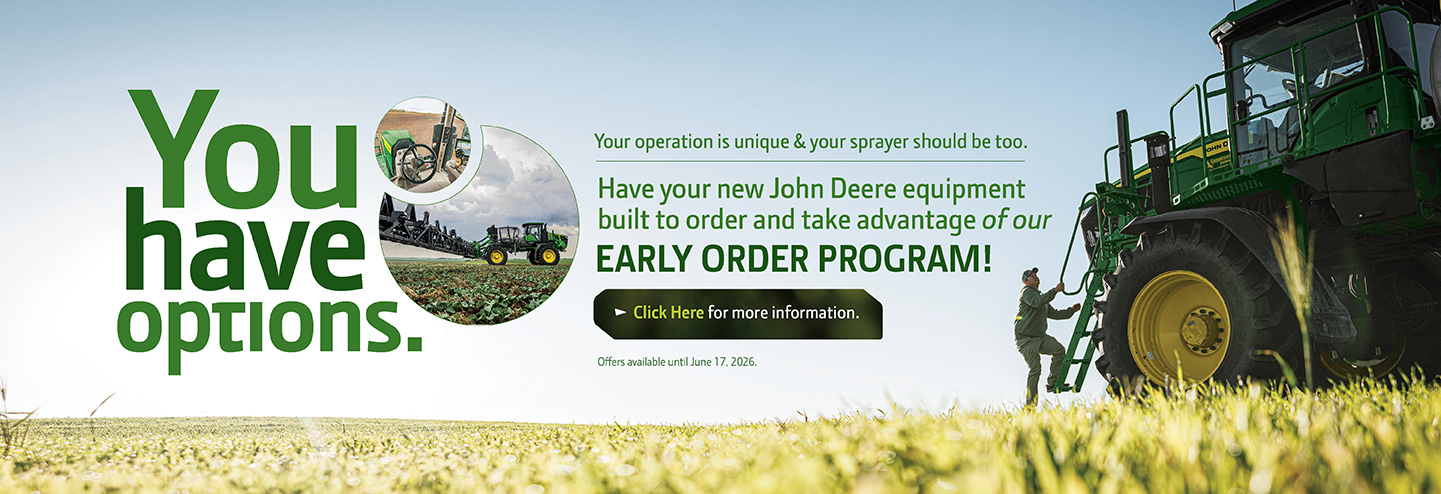 You have options.

Your operation is unique & your sprayer should be too.

Have your new John Deere equipment built to order and take advantage of our EARLY ORDER PROGRAM!

Click Here for more information.

Offers available until June 17, 2026.